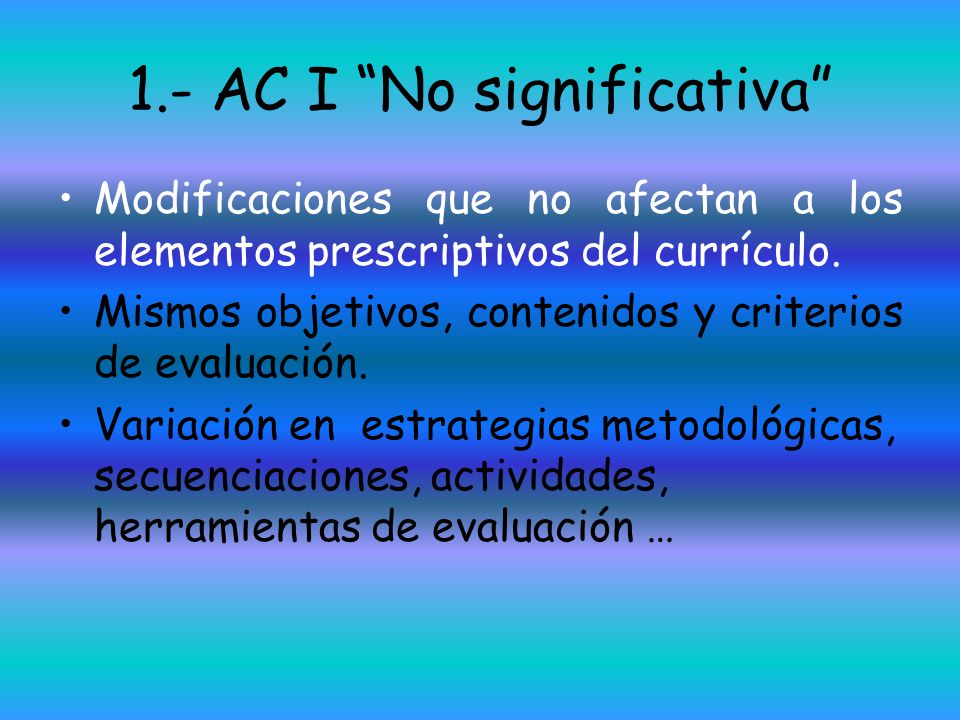 1.- AC I “No significativa”

• Modificaciones que no afectan a los elementos prescriptivos del currículo.

• Mismos objetivos, contenidos y criterios de evaluación.

• Variación en estrategias metodológicas, secuenciaciones, actividades, herramientas de evaluación …